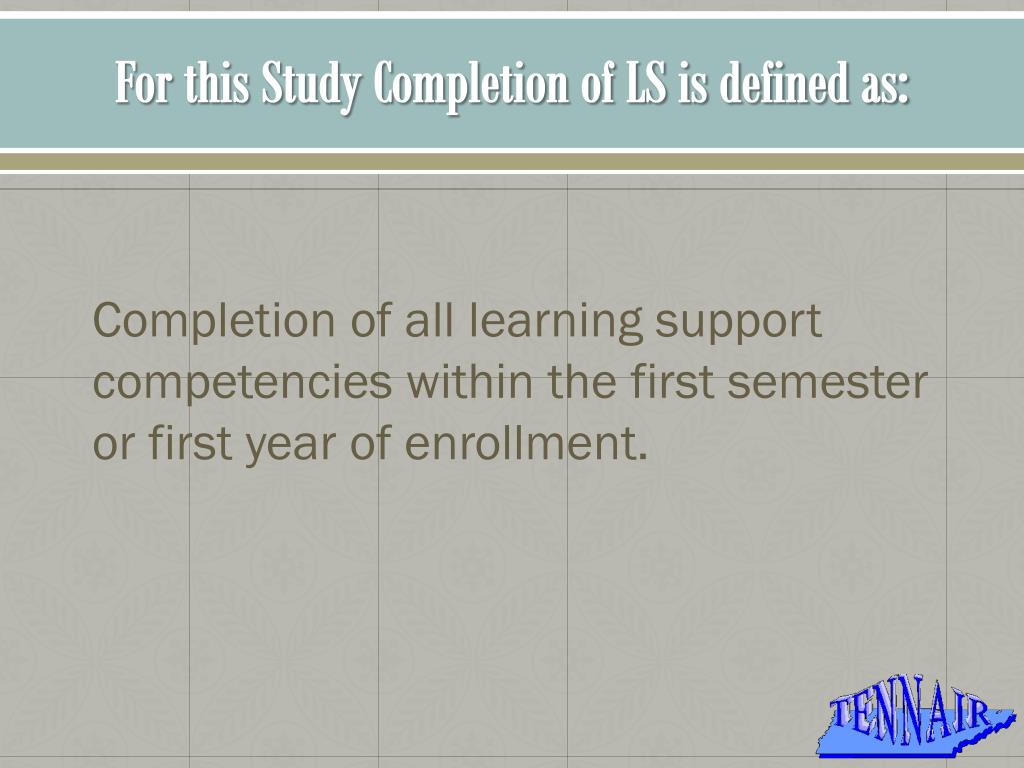 For this Study Completion of LS is defined as:

Completion of all learning support competencies within the first semester or first year of enrollment.

TENNAIR